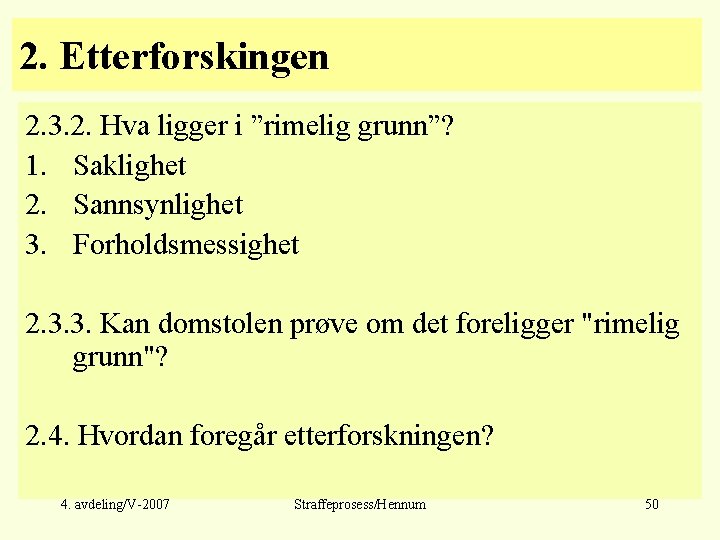 2. Etterforskingen

2.3.2. Hva ligger i ”rimelig grunn”?

1. Saklighet
2. Sannsynlighet
3. Forholdsmessighet

2.3.3. Kan domstolen prøve om det foreligger "rimelig grunn"?

2.4. Hvordan foregår etterforskningen?

4. avdeling/V-2007

Straffeprosess/Hennum

50